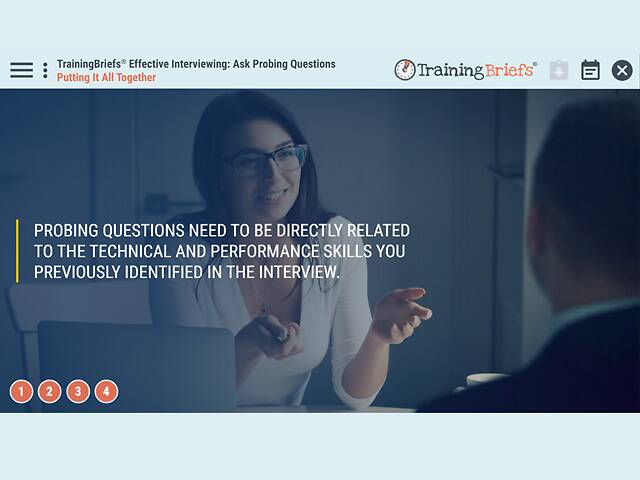 TrainingBriefs® Effective Interviewing: Ask Probing Questions
Putting It All Together

TrainingBriefs®

PROBING QUESTIONS NEED TO BE DIRECTLY RELATED TO THE TECHNICAL AND PERFORMANCE SKILLS YOU PREVIOUSLY IDENTIFIED IN THE INTERVIEW.

1 2 3 4